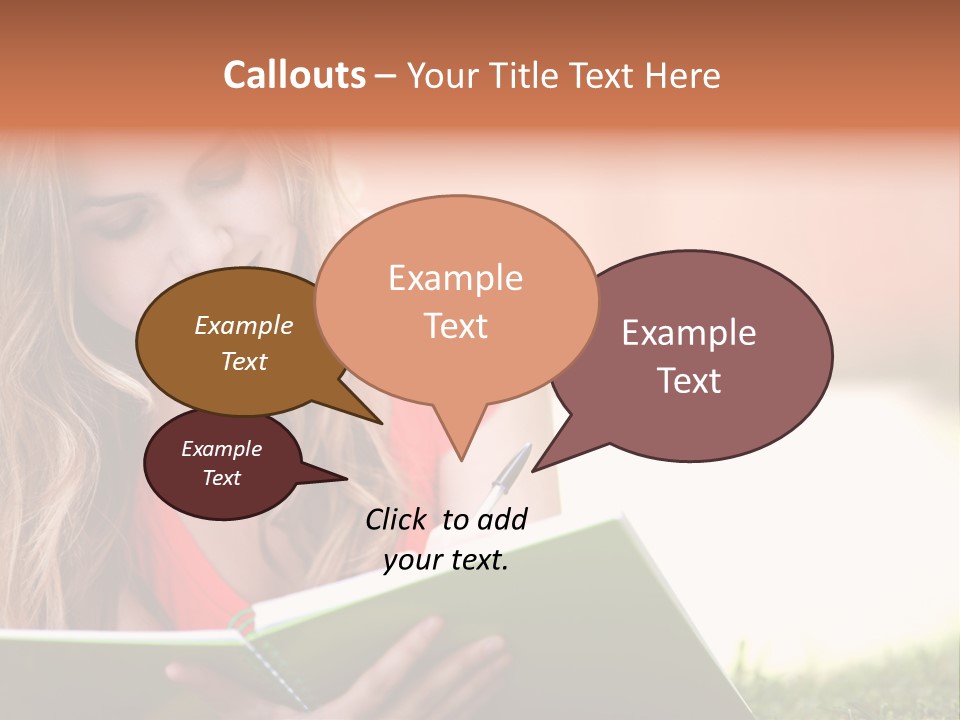 Callouts – Your Title Text Here

Example Text

Example Text

Example Text

Example Text

Click to add your text.